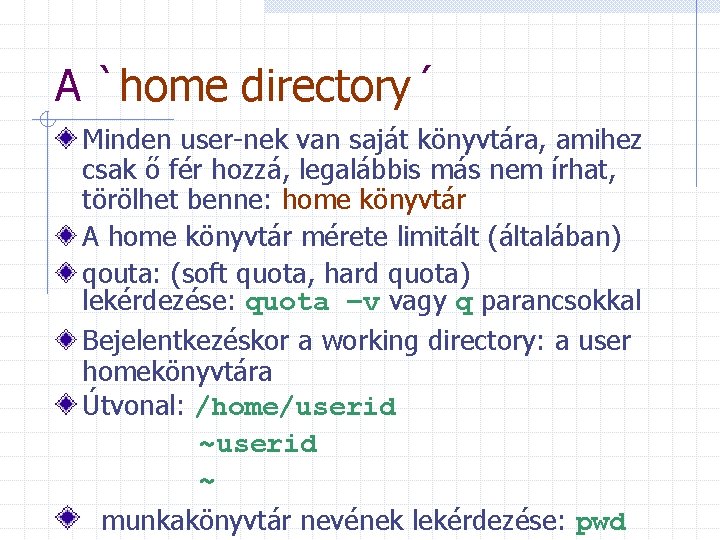 A `home directory´

Minden user-nek van saját könyvtára, amihez csak ő fér hozzá, legalábbis más nem írhat, törölhet benne: home könyvtár

A home könyvtár mérete limitált (általában)

qouta: (soft quota, hard quota) lekérdezése: quota –v vagy q parancsokkal

Bejelentkezéskor a working directory: a user homekönyvtára

Útvonal: /home/userid
~userid
~

munkakönyvtár nevének lekérdezése: pwd